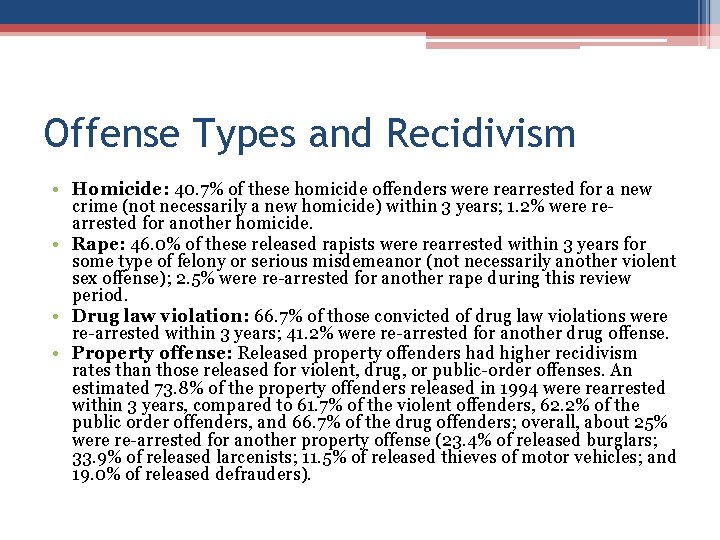 Offense Types and Recidivism

• Homicide: 40.7% of these homicide offenders were rearrested for a new crime (not necessarily a new homicide) within 3 years; 1.2% were re-arrested for another homicide.
• Rape: 46.0% of these released rapists were rearrested within 3 years for some type of felony or serious misdemeanor (not necessarily another violent sex offense); 2.5% were re-arrested for another rape during this review period.
• Drug law violation: 66.7% of those convicted of drug law violations were re-arrested within 3 years; 41.2% were re-arrested for another drug offense.
• Property offense: Released property offenders had higher recidivism rates than those released for violent, drug, or public-order offenses. An estimated 73.8% of the property offenders released in 1994 were rearrested within 3 years, compared to 61.7% of the violent offenders, 62.2% of the public order offenders, and 66.7% of the drug offenders; overall, about 25% were re-arrested for another property offense (23.4% of released burglars; 33.9% of released larcenists; 11.5% of released thieves of motor vehicles; and 19.0% of released defrauders).